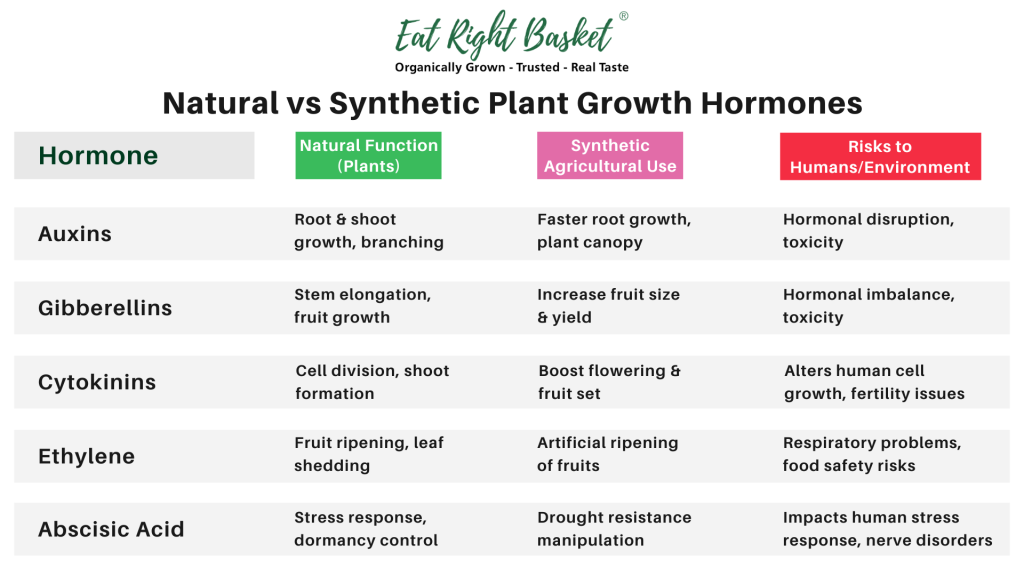 Eat Right Basket ®
Organically Grown - Trusted - Real Taste

Natural vs Synthetic Plant Growth Hormones

| Hormone | Natural Function (Plants) | Synthetic Agricultural Use | Risks to Humans/Environment |
|---|---|---|---|
| Auxins | Root & shoot growth, branching | Faster root growth, plant canopy | Hormonal disruption, toxicity |
| Gibberellins | Stem elongation, fruit growth | Increase fruit size & yield | Hormonal imbalance, toxicity |
| Cytokinins | Cell division, shoot formation | Boost flowering & fruit set | Alters human cell growth, fertility issues |
| Ethylene | Fruit ripening, leaf shedding | Artificial ripening of fruits | Respiratory problems, food safety risks |
| Abscisic Acid | Stress response, dormancy control | Drought resistance manipulation | Impacts human stress response, nerve disorders |